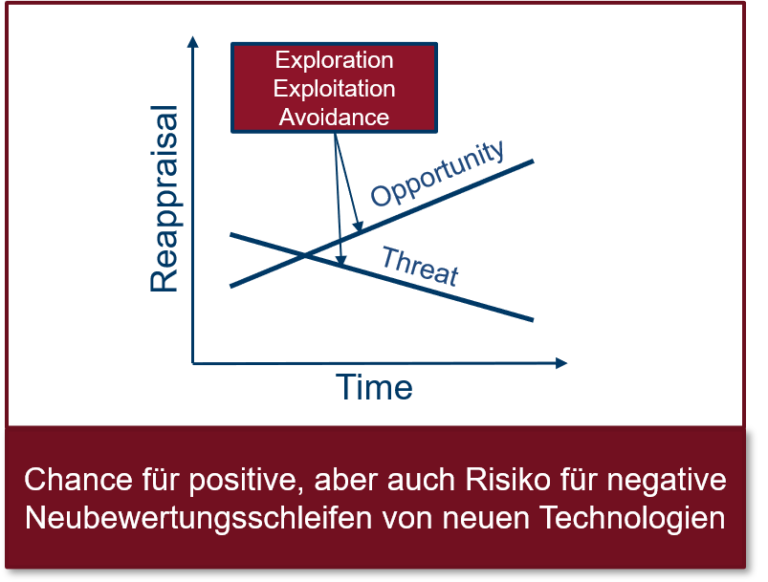 Exploration
Exploitation
Avoidance

Reappraisal

Opportunity

Threat

Time

Chance für positive, aber auch Risiko für negative Neubewertungsschleifen von neuen Technologien